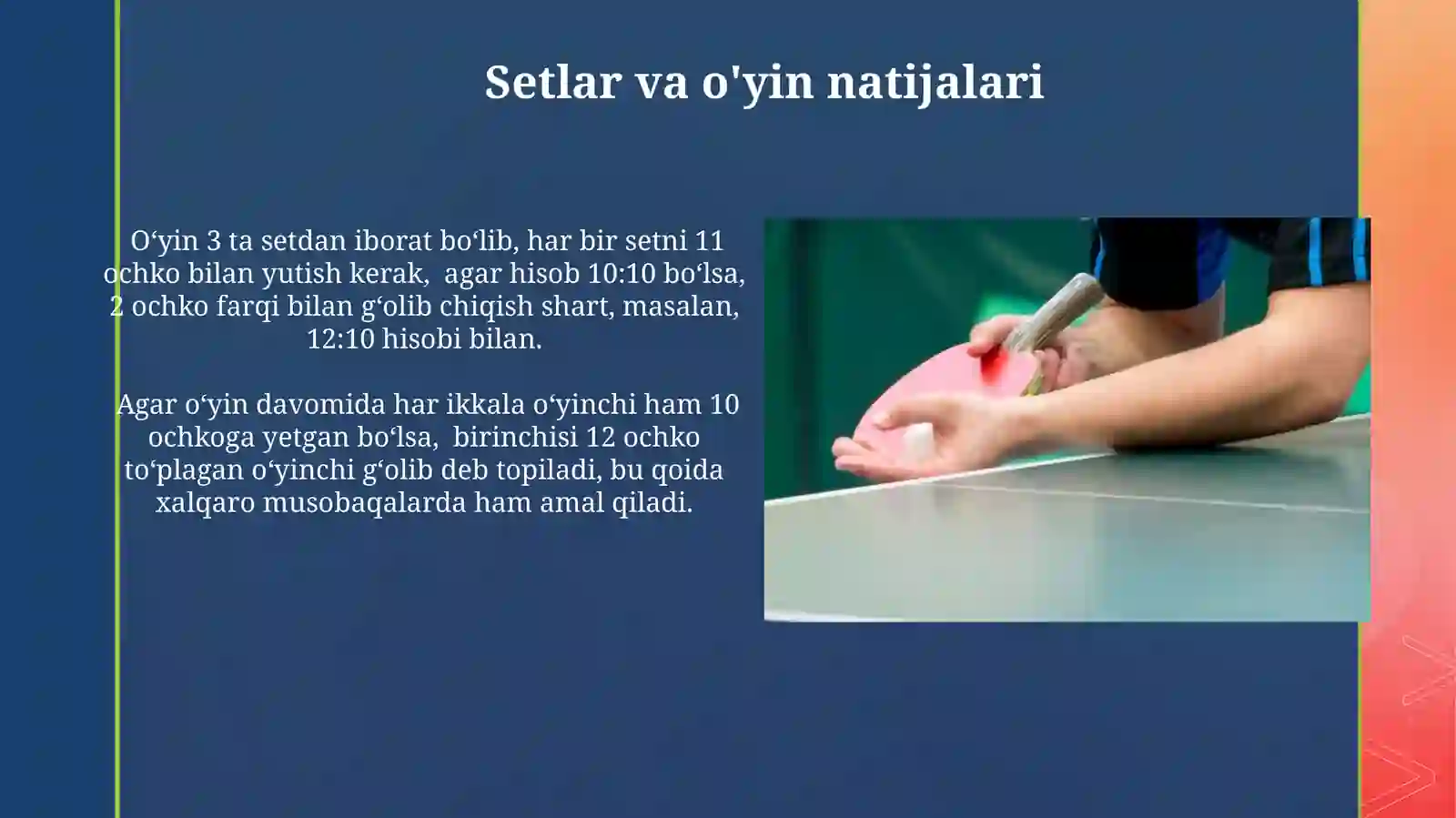 Setlar va o'yin natijalari

O‘yin 3 ta setdan iborat bo‘lib, har bir setni 11 ochko bilan yutish kerak, agar hisob 10:10 bo‘lsa, 2 ochko farqi bilan g‘olib chiqish shart, masalan, 12:10 hisobi bilan.

Agar o‘yin davomida har ikkala o‘yinchi ham 10 ochkoga yetgan bo‘lsa, birinchisi 12 ochko to‘plagan o‘yinchi g‘olib deb topiladi, bu qoida xalqaro musobaqalarda ham amal qiladi.